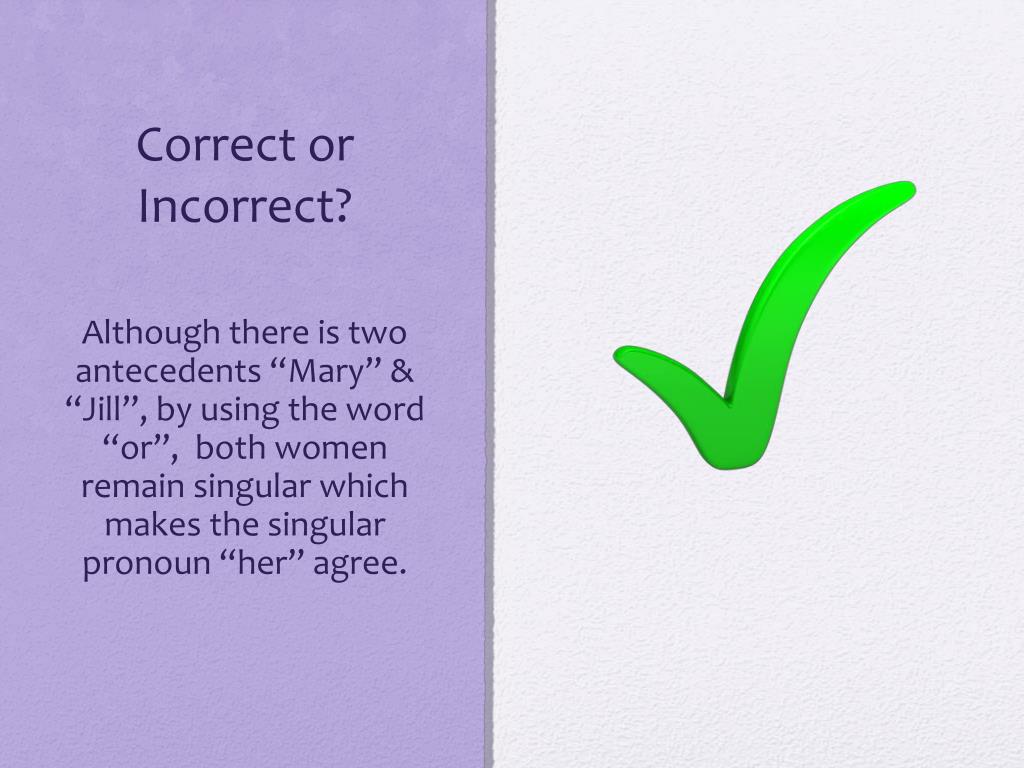 Correct or Incorrect?

Although there is two antecedents “Mary” & “Jill”, by using the word “or”,  both women remain singular which makes the singular pronoun “her” agree.